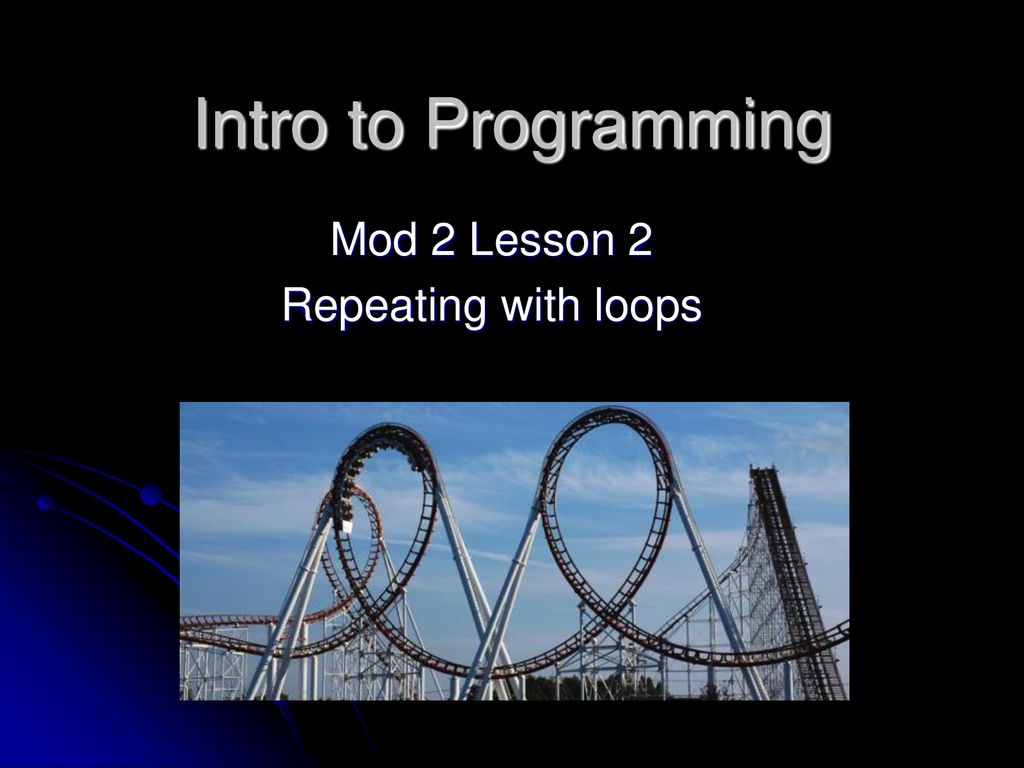 Intro to Programming

Mod 2 Lesson 2
Repeating with loops